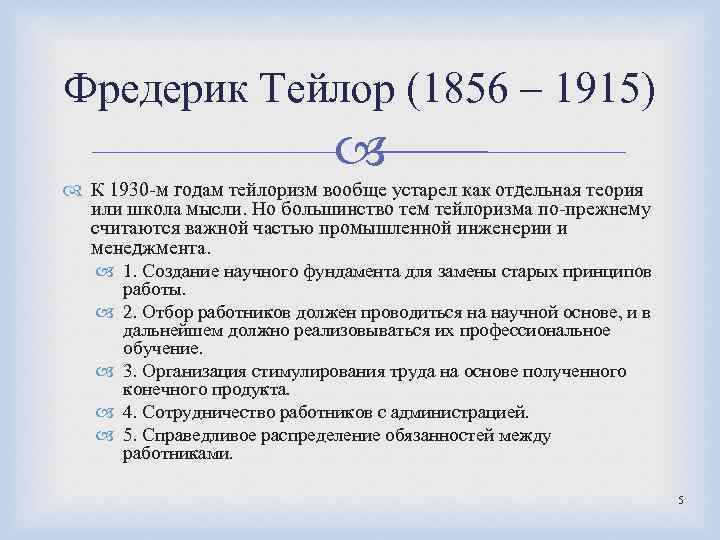 Фредерик Тейлор (1856 – 1915)

К 1930-м годам тейлоризм вообще устарел как отдельная теория или школа мысли. Но большинство тем тейлоризма по-прежнему считаются важной частью промышленной инженерии и менеджмента.

1. Создание научного фундамента для замены старых принципов работы.

2. Отбор работников должен проводиться на научной основе, и в дальнейшем должно реализовываться их профессиональное обучение.

3. Организация стимулирования труда на основе полученного конечного продукта.

4. Сотрудничество работников с администрацией.

5. Справедливое распределение обязанностей между работниками.

5